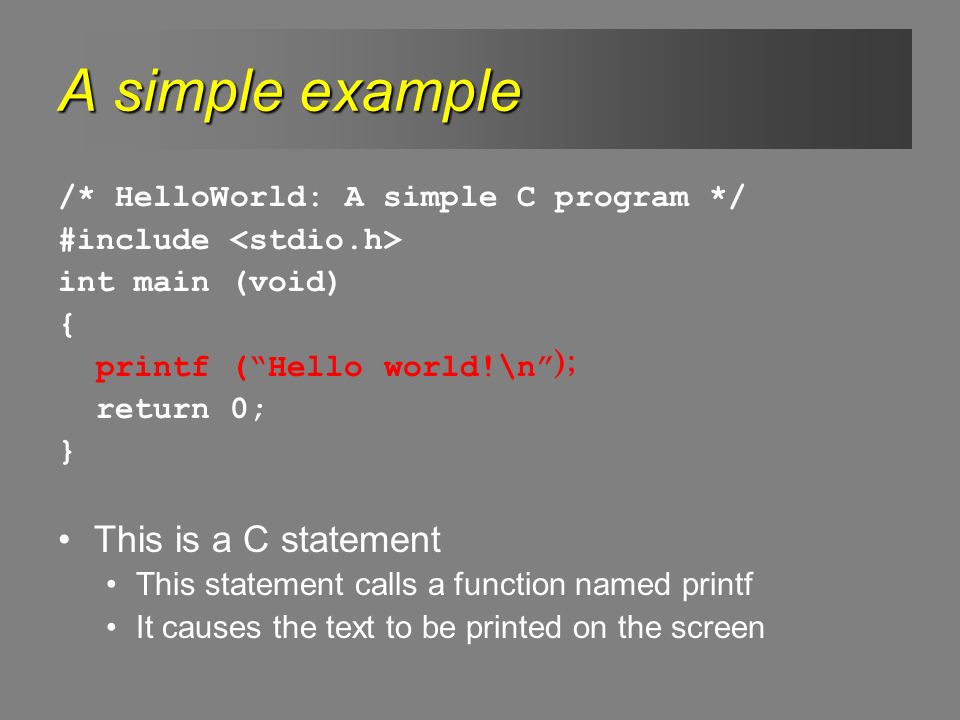 A simple example

/* HelloWorld: A simple C program */
#include <stdio.h>
int main (void)
{
  printf (“Hello world!\n”);
  return 0;
}

• This is a C statement
  • This statement calls a function named printf
  • It causes the text to be printed on the screen